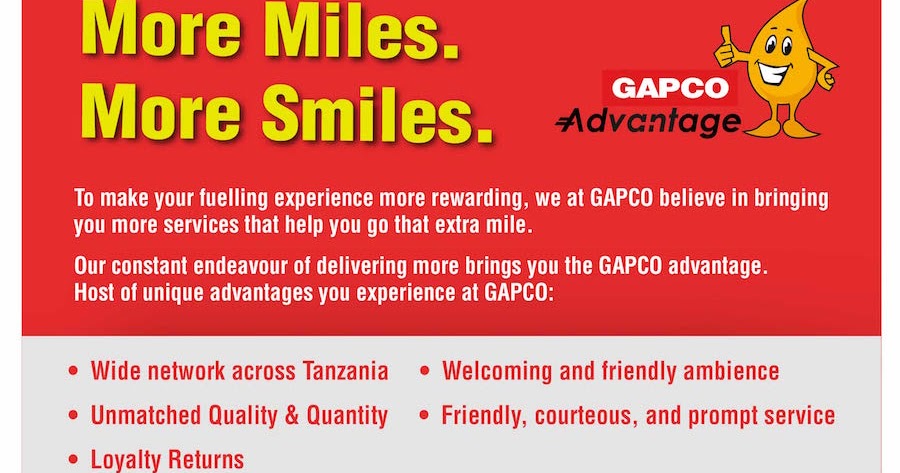 More Miles.
More Smiles.

GAPCO
Advantage

To make your fuelling experience more rewarding, we at GAPCO believe in bringing you more services that help you go that extra mile.

Our constant endeavour of delivering more brings you the GAPCO advantage. Host of unique advantages you experience at GAPCO:

• Wide network across Tanzania
• Unmatched Quality & Quantity
• Loyalty Returns

• Welcoming and friendly ambience
• Friendly, courteous, and prompt service